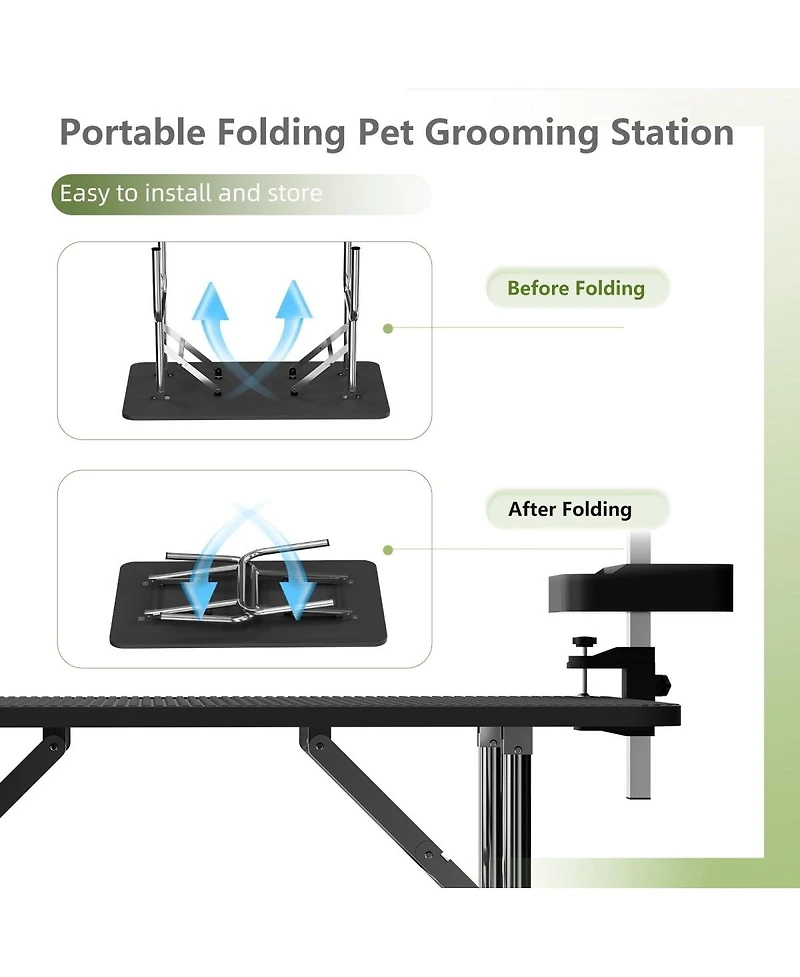 Portable Folding Pet Grooming Station

Easy to install and store

Before Folding

After Folding